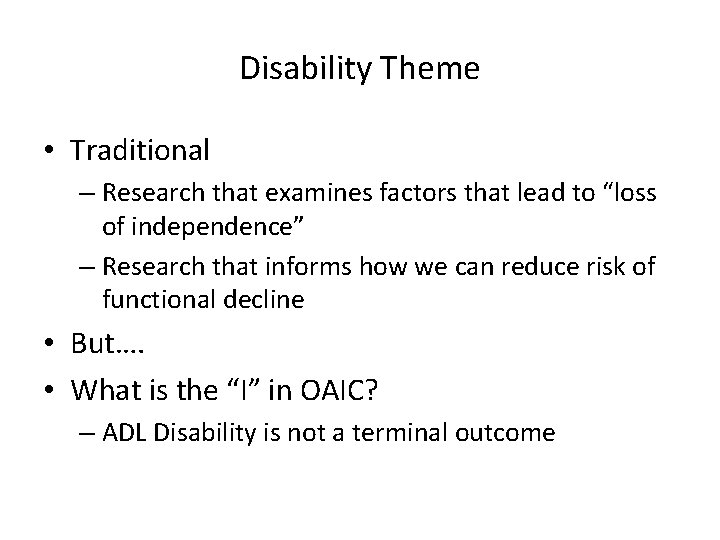 Disability Theme

• Traditional
– Research that examines factors that lead to “loss of independence”
– Research that informs how we can reduce risk of functional decline
• But….
• What is the “I” in OAIC?
– ADL Disability is not a terminal outcome